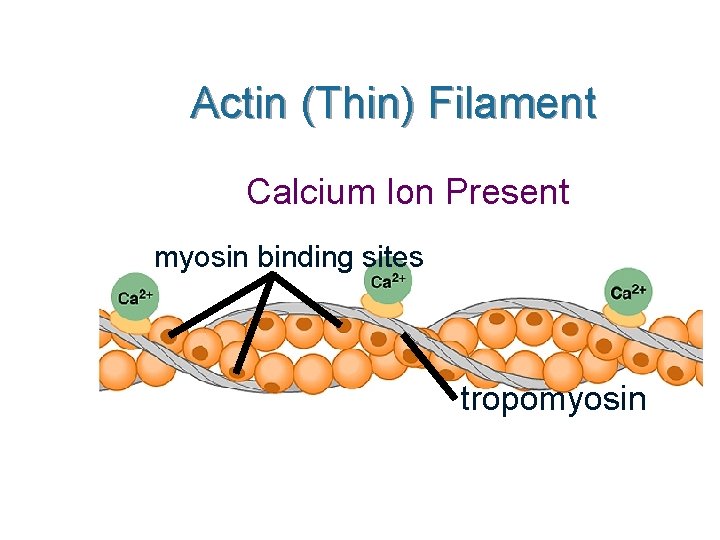 Actin (Thin) Filament

Calcium Ion Present

myosin binding sites

$Ca^{2+}$

$Ca^{2+}$

$Ca^{2+}$

tropomyosin